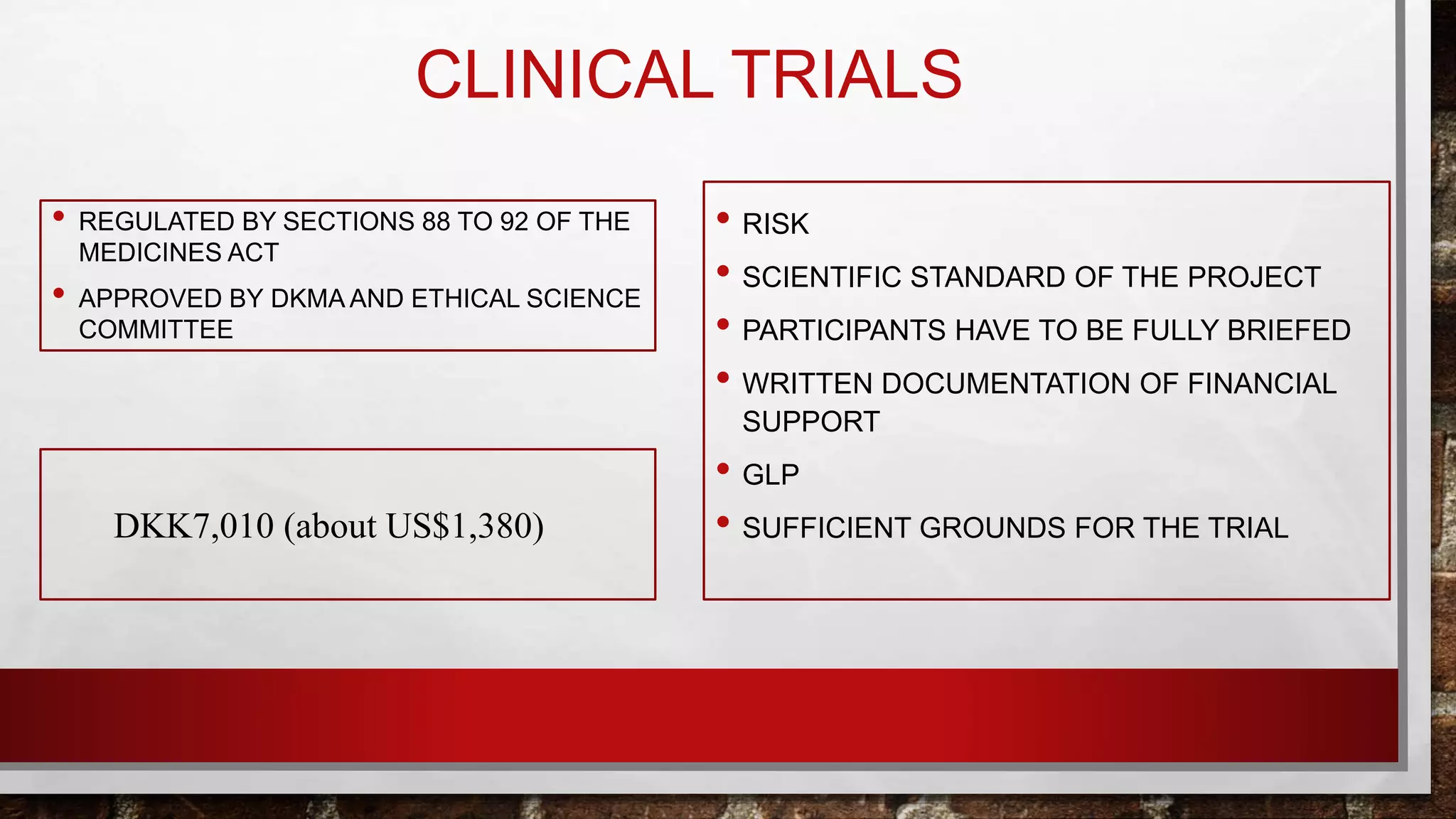 CLINICAL TRIALS

• REGULATED BY SECTIONS 88 TO 92 OF THE MEDICINES ACT
• APPROVED BY DKMA AND ETHICAL SCIENCE COMMITTEE

DKK7,010 (about US$1,380)

• RISK
• SCIENTIFIC STANDARD OF THE PROJECT
• PARTICIPANTS HAVE TO BE FULLY BRIEFED
• WRITTEN DOCUMENTATION OF FINANCIAL SUPPORT
• GLP
• SUFFICIENT GROUNDS FOR THE TRIAL